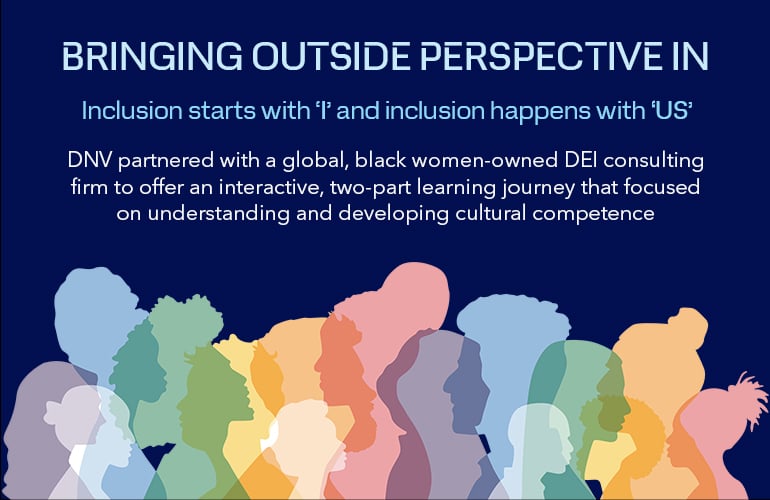 BRINGING OUTSIDE PERSPECTIVE IN

Inclusion starts with 'I' and inclusion happens with 'US'

DNV partnered with a global, black women-owned DEI consulting firm to offer an interactive, two-part learning journey that focused on understanding and developing cultural competence